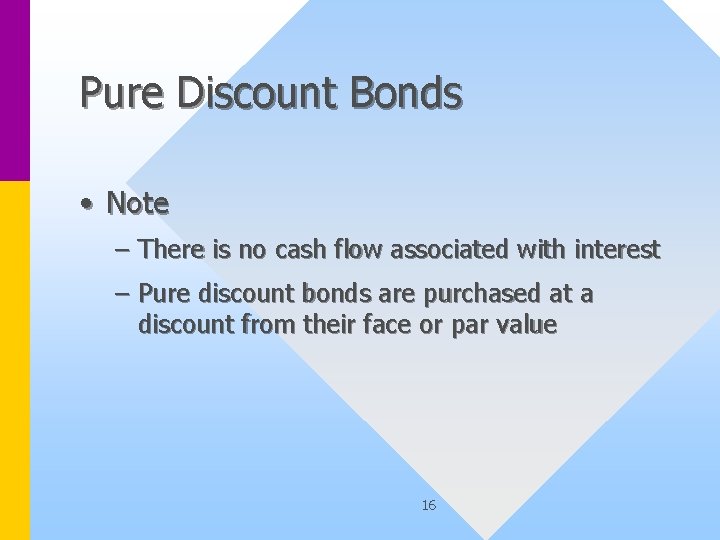 Pure Discount Bonds

• Note
– There is no cash flow associated with interest
– Pure discount bonds are purchased at a discount from their face or par value

16